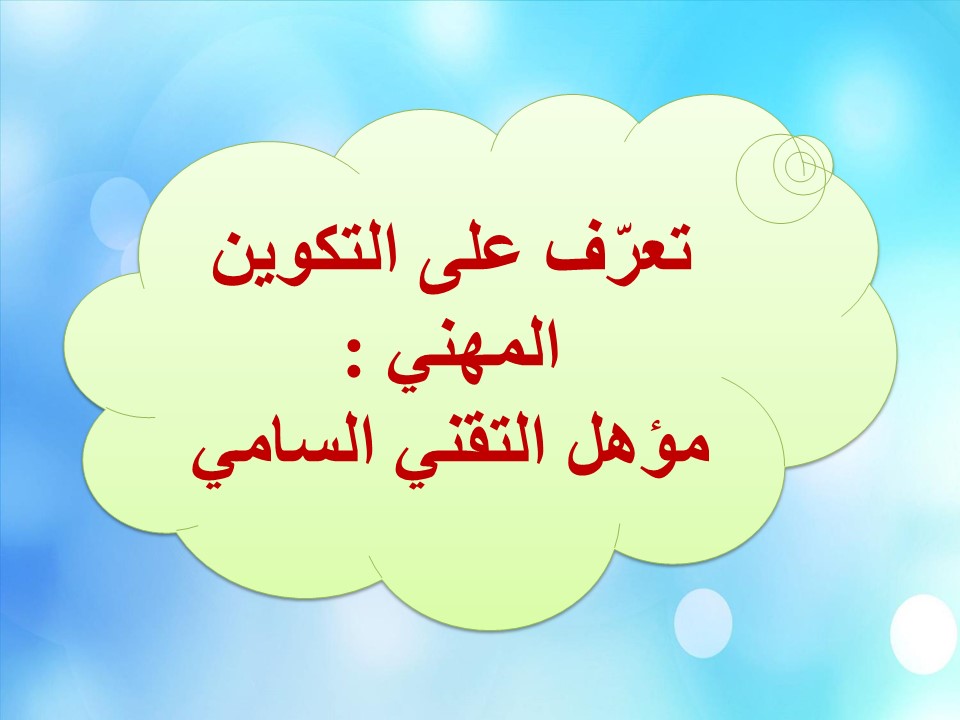 تعرّف على التكوين المهني :
مؤهل التقني السامي